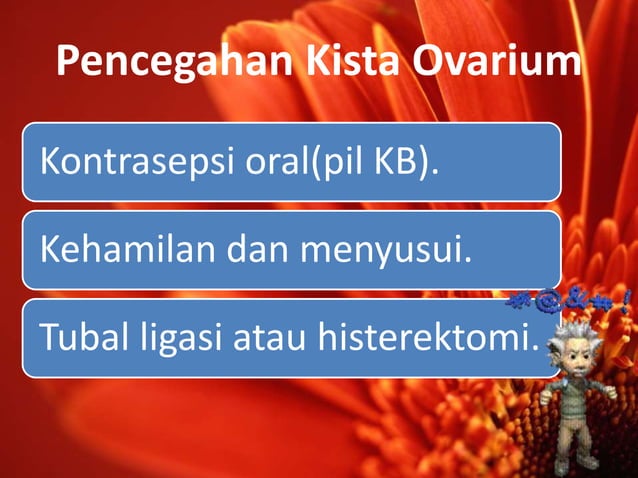 Pencegahan Kista Ovarium

Kontrasepsi oral(pil KB).

Kehamilan dan menyusui.

Tubal ligasi atau histerektomi.

#@&#!